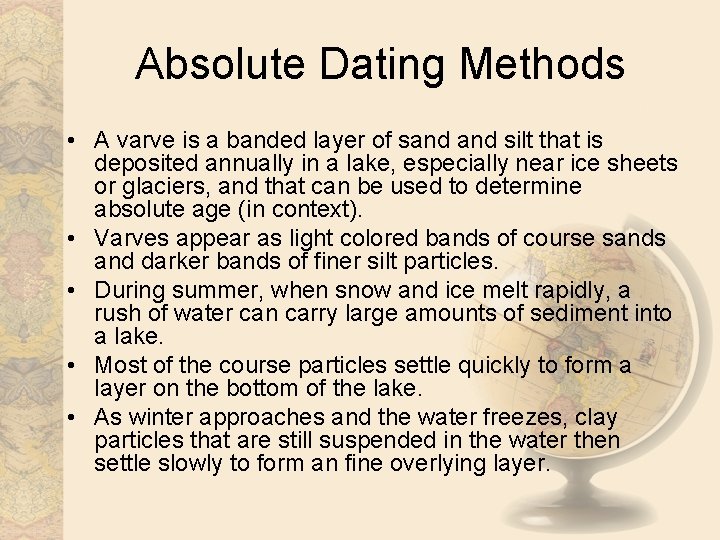 Absolute Dating Methods

• A varve is a banded layer of sand and silt that is deposited annually in a lake, especially near ice sheets or glaciers, and that can be used to determine absolute age (in context).
• Varves appear as light colored bands of course sands and darker bands of finer silt particles.
• During summer, when snow and ice melt rapidly, a rush of water can carry large amounts of sediment into a lake.
• Most of the course particles settle quickly to form a layer on the bottom of the lake.
• As winter approaches and the water freezes, clay particles that are still suspended in the water then settle slowly to form an fine overlying layer.